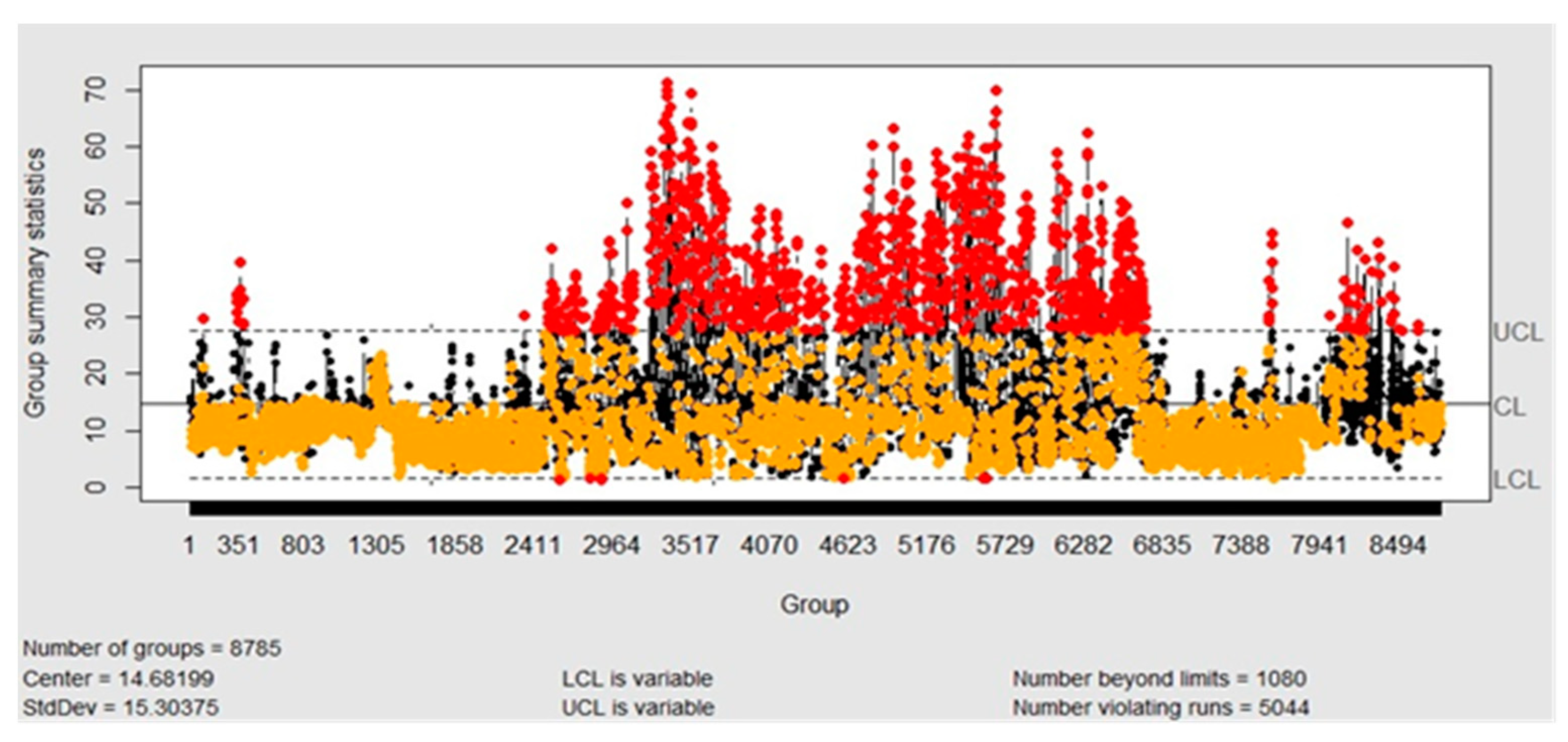 Group summary statistics

70
60
50
40
30
20
10
0

UCL
CL
LCL

1 351 803 1305 1858 2411 2964 3517 4070 4623 5176 5729 6282 6835 7388 7941 8494

Group

Number of groups = 8785
Center = 14.68199
StdDev = 15.30375

LCL is variable
UCL is variable

Number beyond limits = 1080
Number violating runs = 5044